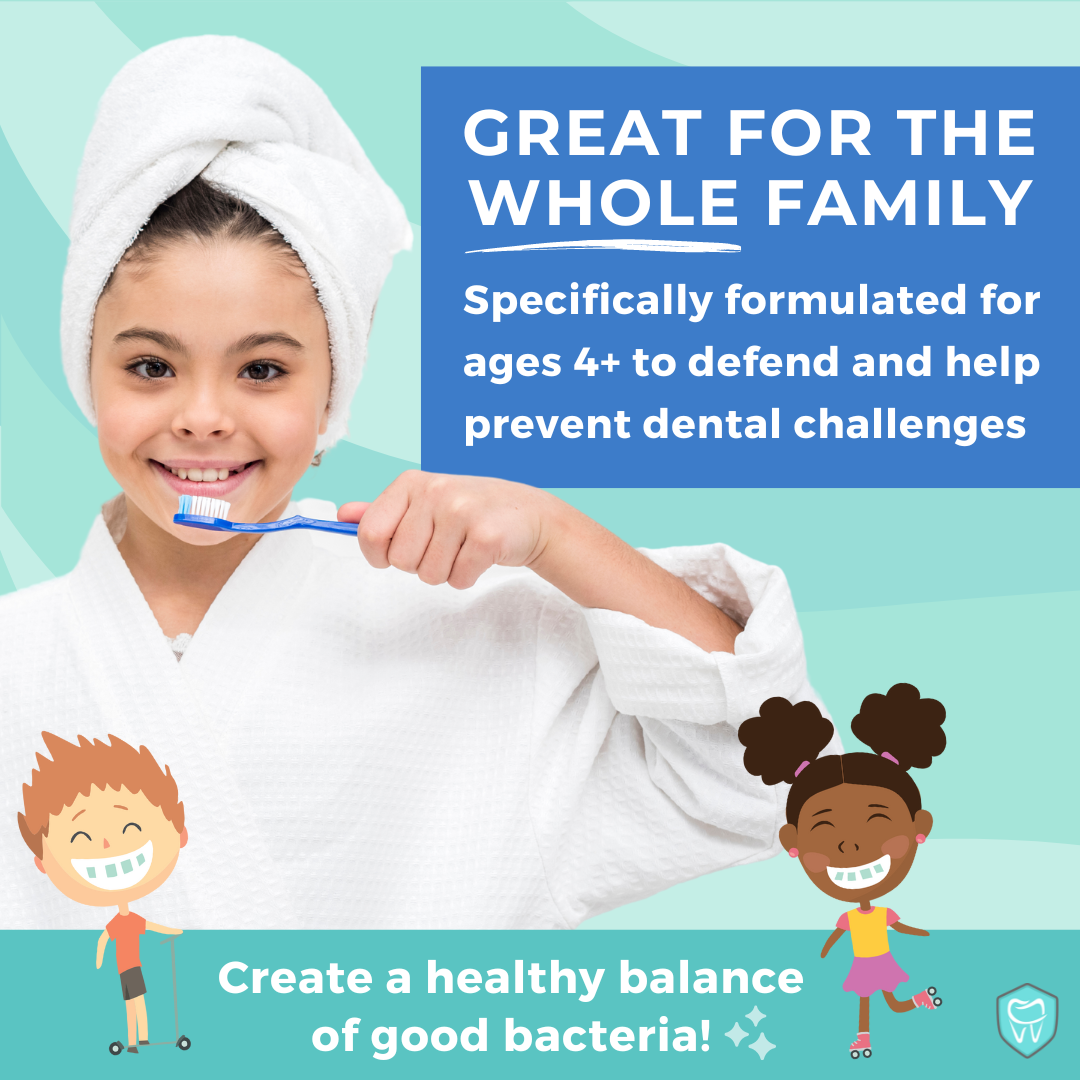 GREAT FOR THE WHOLE FAMILY

Specifically formulated for ages 4+ to defend and help prevent dental challenges

Create a healthy balance of good bacteria!